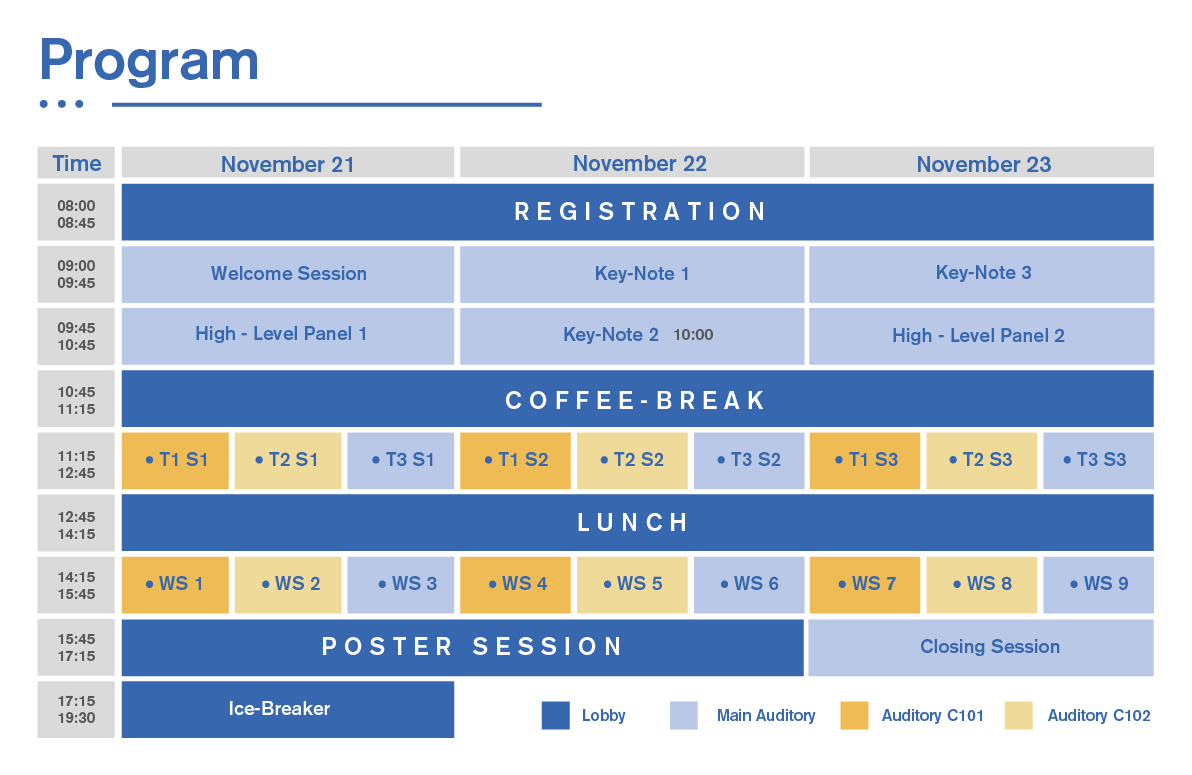 Program

| Time | November 21 | | | November 22 | | | November 23 | | |
|---|---|---|---|---|---|---|---|---|---|
| 08:00 08:45 | REGISTRATION | | | | | | | | |
| 09:00 09:45 | Welcome Session | | | Key-Note 1 | | | Key-Note 3 | | |
| 09:45 10:45 | High - Level Panel 1 | | | Key-Note 2 10:00 | | | High - Level Panel 2 | | |
| 10:45 11:15 | COFFEE-BREAK | | | | | | | | |
| 11:15 12:45 | • T1 S1 | • T2 S1 | • T3 S1 | • T1 S2 | • T2 S2 | • T3 S2 | • T1 S3 | • T2 S3 | • T3 S3 |
| 12:45 14:15 | LUNCH | | | | | | | | |
| 14:15 15:45 | • WS 1 | • WS 2 | • WS 3 | • WS 4 | • WS 5 | • WS 6 | • WS 7 | • WS 8 | • WS 9 |
| 15:45 17:15 | POSTER SESSION | | | | | | Closing Session | | |
| 17:15 19:30 | Ice-Breaker | | | | | | | | |

Lobby Main Auditory Auditory C101 Auditory C102